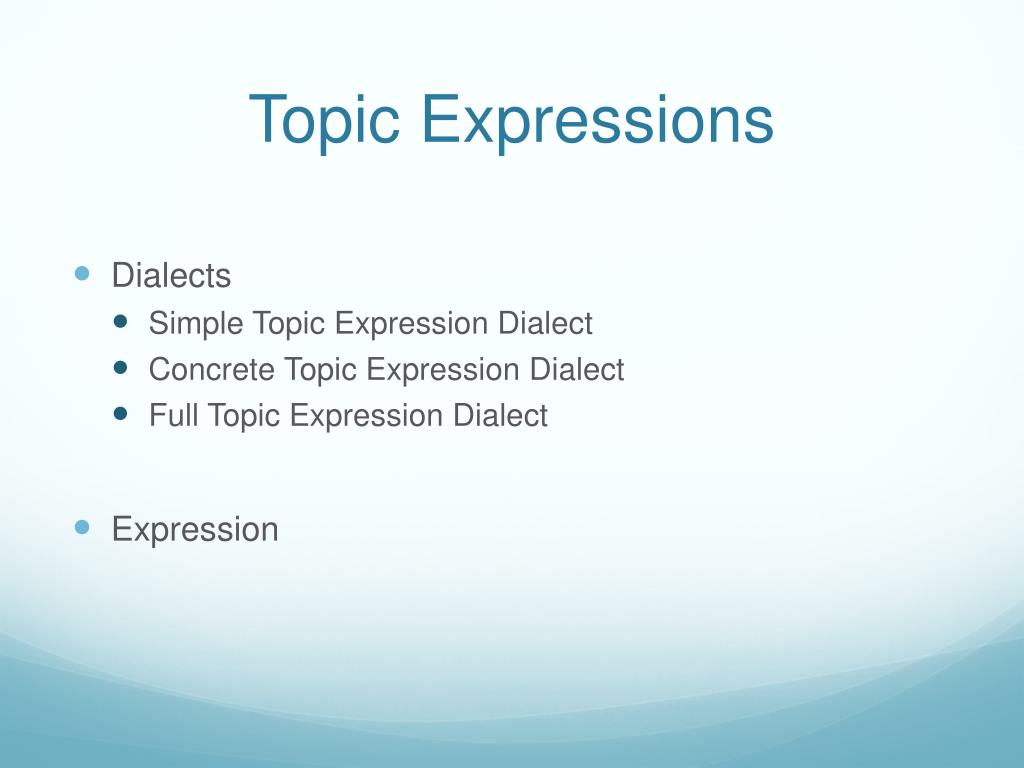 Topic Expressions

- Dialects
  - Simple Topic Expression Dialect
  - Concrete Topic Expression Dialect
  - Full Topic Expression Dialect

- Expression